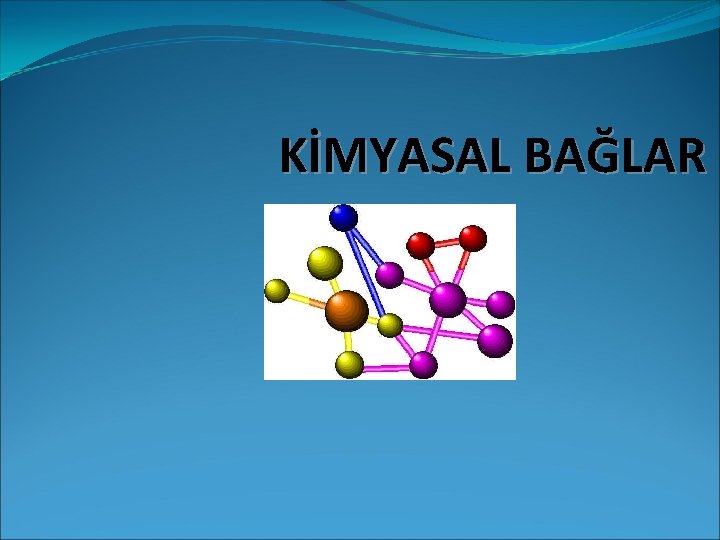 KİMYASAL BAĞLAR